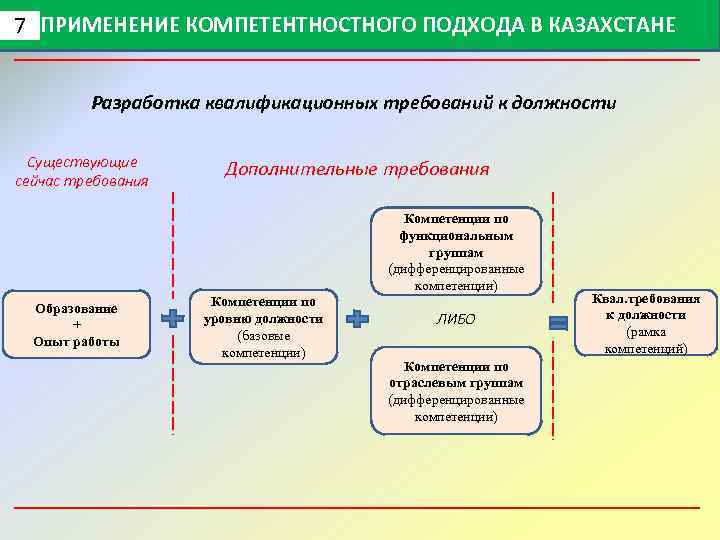 7 ПРИМЕНЕНИЕ КОМПЕТЕНТНОСТНОГО ПОДХОДА В КАЗАХСТАНЕ

Разработка квалификационных требований к должности

Существующие сейчас требования

Дополнительные требования

Образование + Опыт работы

Компетенции по уровню должности (базовые компетенции)

Компетенции по функциональным группам (дифференцированные компетенции)

ЛИБО

Компетенции по отраслевым группам (дифференцированные компетенции)

Квал.требования к должности (рамка компетенций)